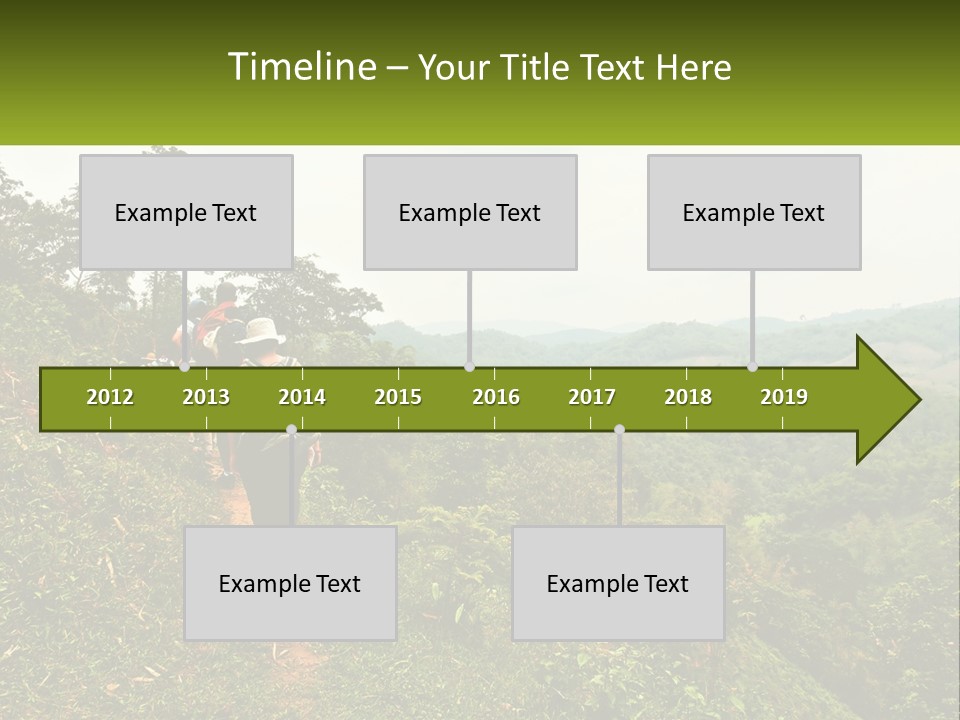 Timeline – Your Title Text Here

Example Text

Example Text

Example Text

2012 2013 2014 2015 2016 2017 2018 2019

Example Text

Example Text